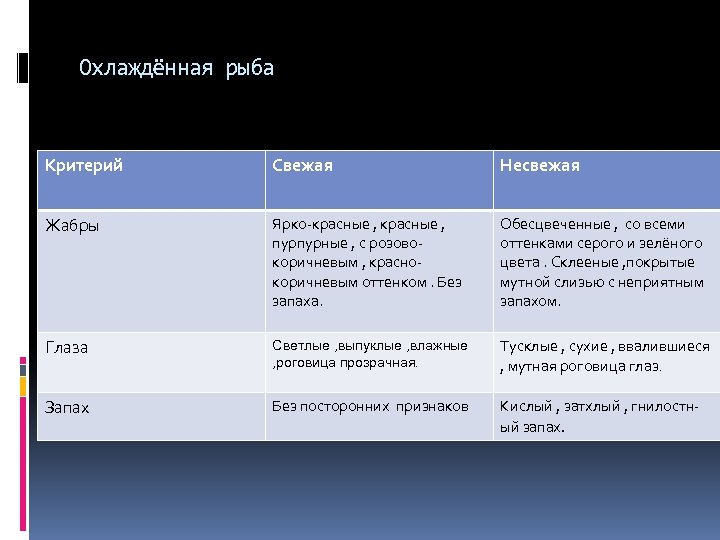 Охлаждённая рыба

| Критерий | Свежая | Несвежая |
|---|---|---|
| Жабры | Ярко-красные , красные , пурпурные , с розово-коричневым , красно-коричневым оттенком . Без запаха. | Обесцвеченные , со всеми оттенками серого и зелёного цвета . Склееные ,покрытые мутной слизью с неприятным запахом. |
| Глаза | Светлые ,выпуклые ,влажные ,роговица прозрачная. | Тусклые , сухие , ввалившиеся , мутная роговица глаз. |
| Запах | Без посторонних признаков | Кислый , затхлый , гнилостный запах. |